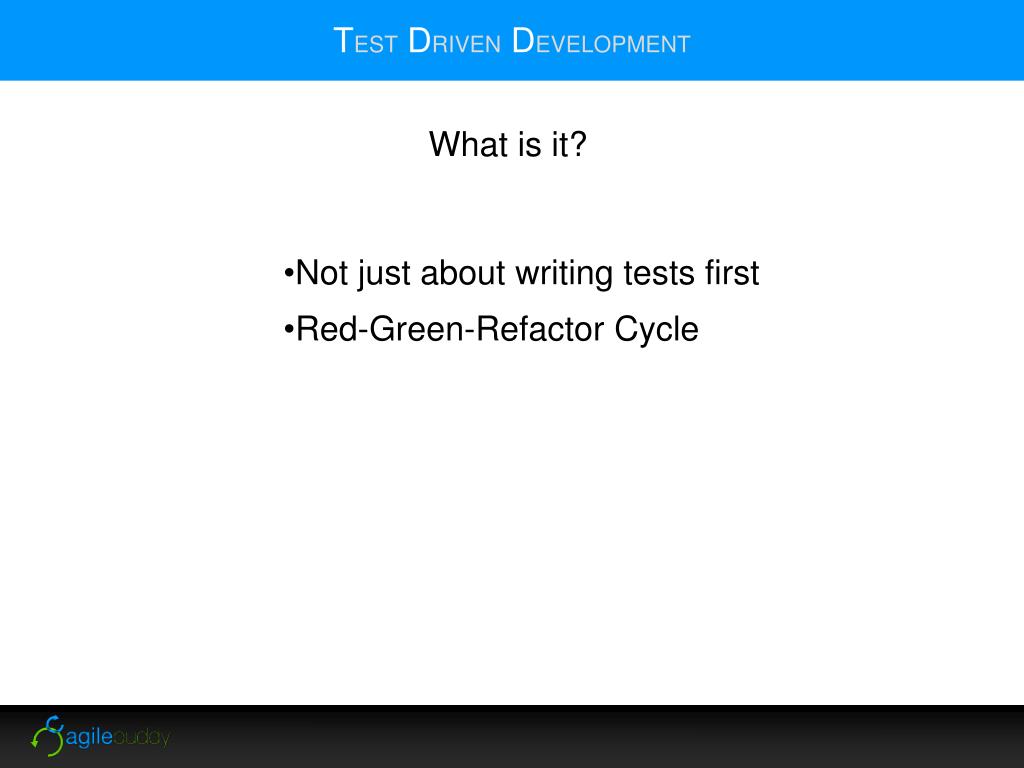 TEST DRIVEN DEVELOPMENT

What is it?

•Not just about writing tests first

•Red-Green-Refactor Cycle

agilebuddy